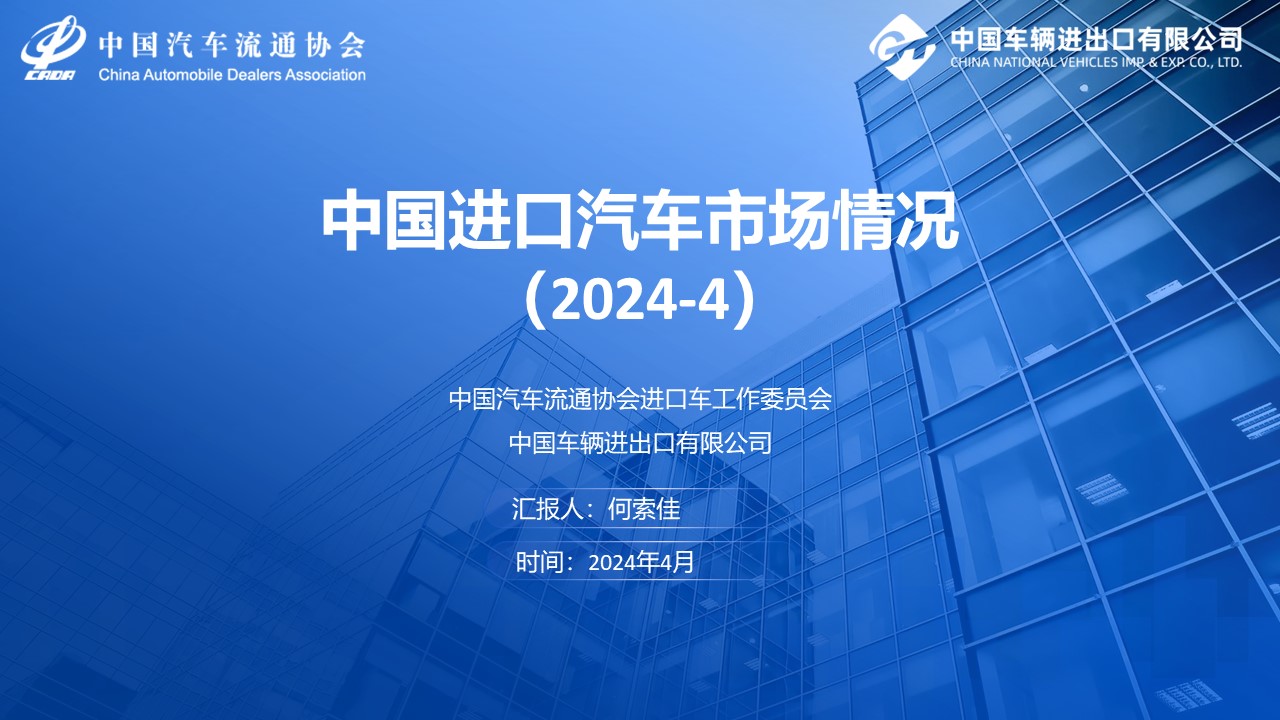 CADA 中国汽车流通协会
China Automobile Dealers Association

中国车辆进出口有限公司
CHINA NATIONAL VEHICLES IMP. & EXP. CO., LTD.

中国进口汽车市场情况
（2024-4）

中国汽车流通协会进口车工作委员会
中国车辆进出口有限公司

汇报人：何索佳

时间：2024年4月